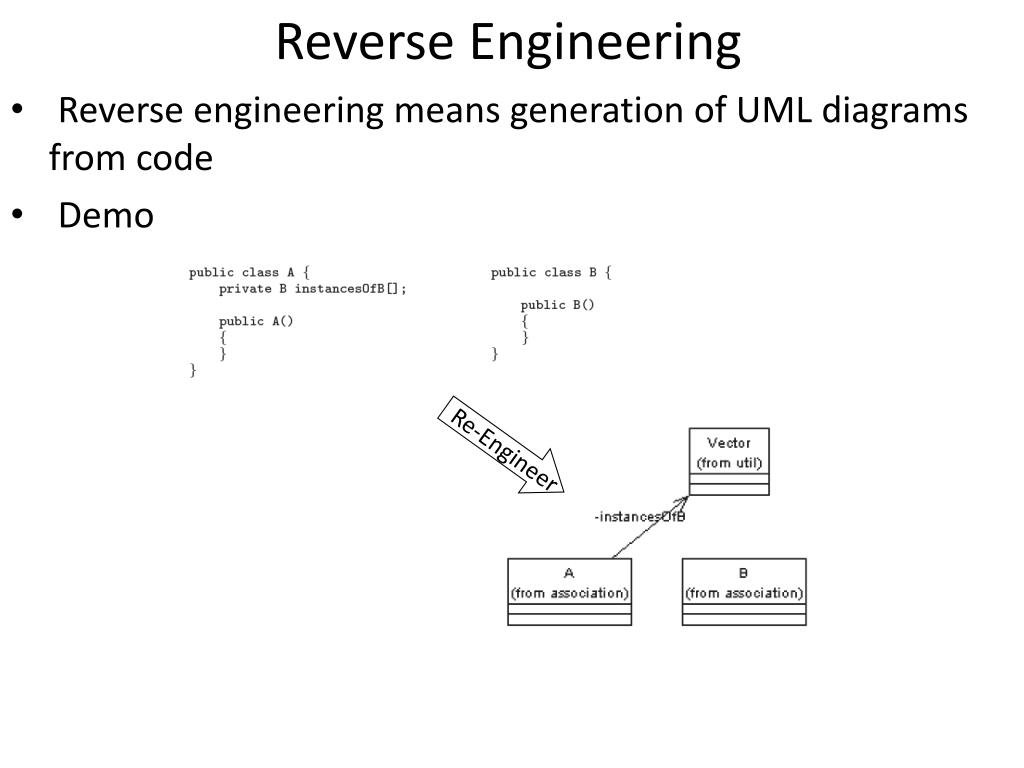 Reverse Engineering

• Reverse engineering means generation of UML diagrams from code

• Demo

public class A {
    private B instancesOfB[];

    public A()
    {
    }
}

public class B {

    public B()
    {
    }
}

Re-Engineer

Vector
(from util)

-instancesOfB

A
(from association)

B
(from association)